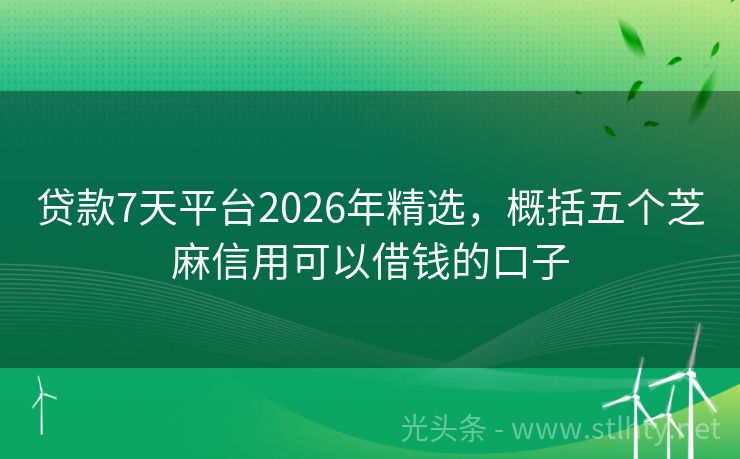 贷款7天平台2026年精选，概括五个芝麻信用可以借钱的口子

光头条 - www.stlhty.net